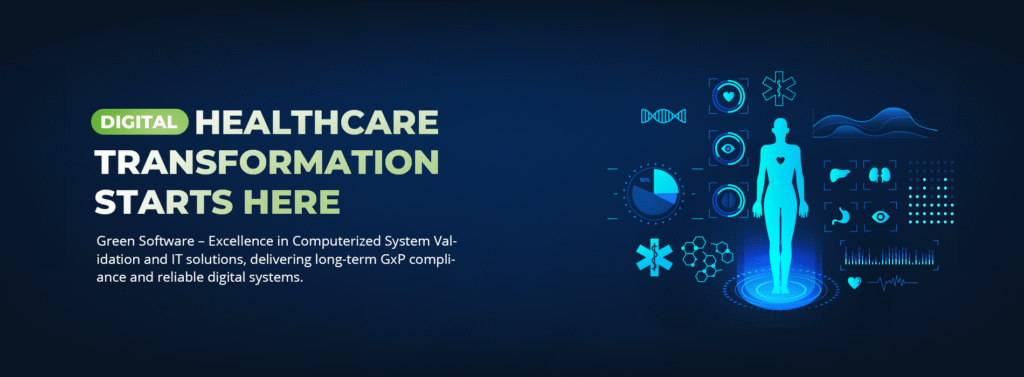 DIGITAL HEALTHCARE TRANSFORMATION STARTS HERE

Green Software – Excellence in Computerized System Validation and IT solutions, delivering long-term GxP compliance and reliable digital systems.